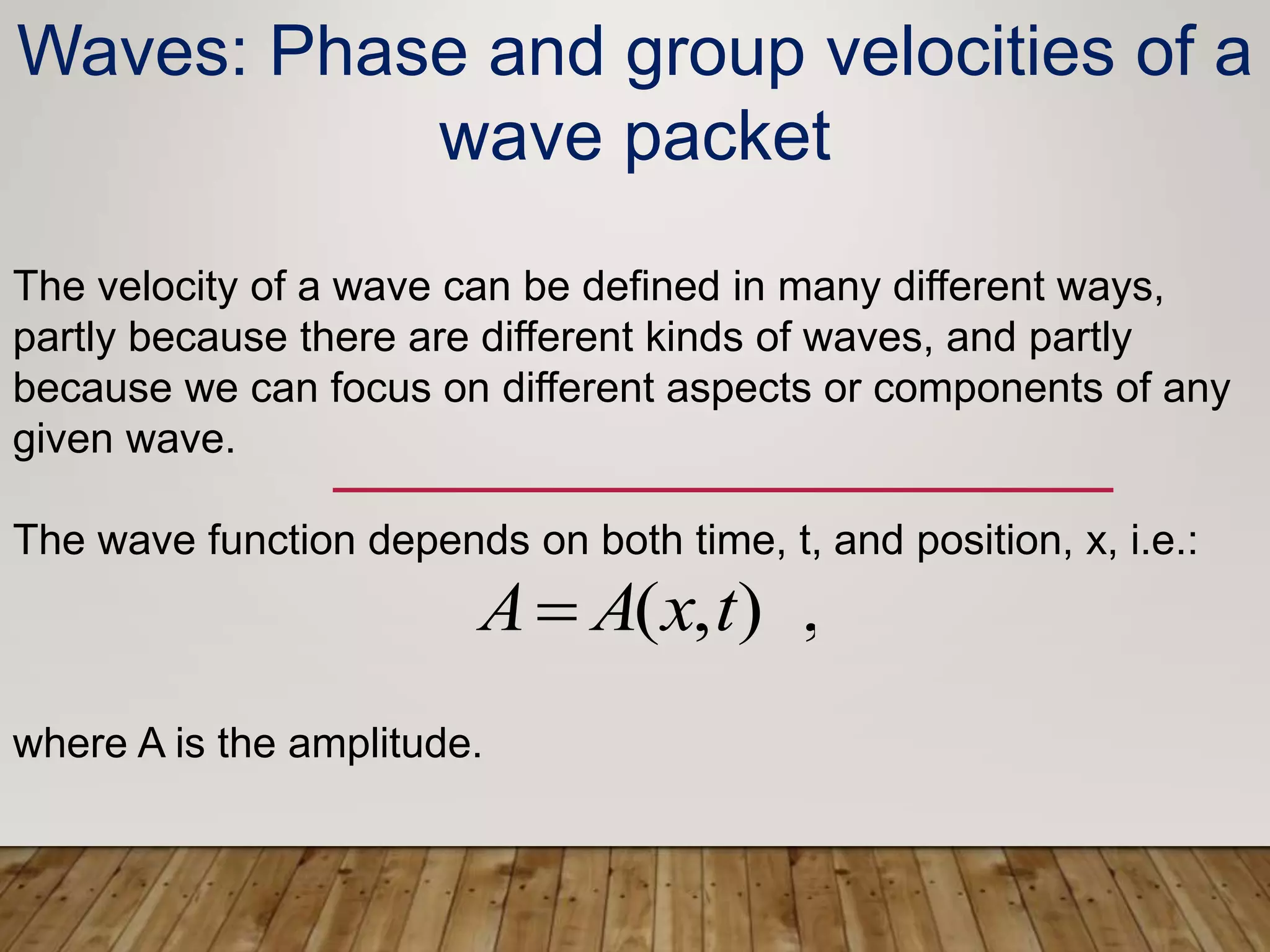 Waves: Phase and group velocities of a wave packet

The velocity of a wave can be defined in many different ways, partly because there are different kinds of waves, and partly because we can focus on different aspects or components of any given wave.

The wave function depends on both time, t, and position, x, i.e.:

$A = A(x,t)$ ,

where A is the amplitude.